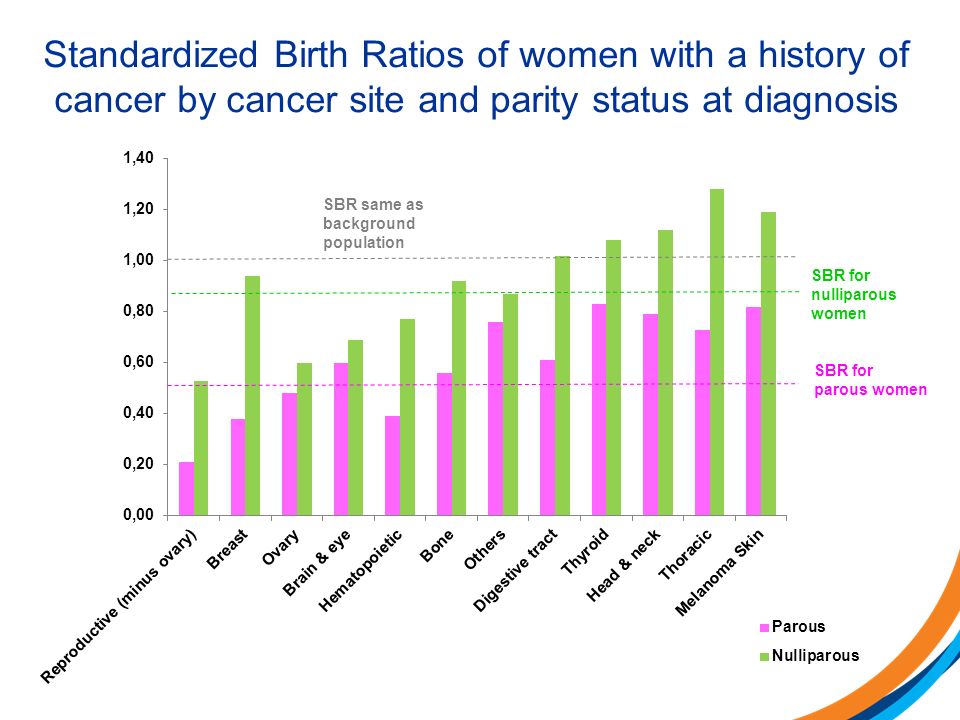 Standardized Birth Ratios of women with a history of cancer by cancer site and parity status at diagnosis

1,40
1,20
1,00
0,80
0,60
0,40
0,20
0,00

SBR same as background population

SBR for nulliparous women

SBR for parous women

Reproductive (minus ovary)
Breast
Ovary
Brain & eye
Hematopoietic
Bone
Others
Digestive tract
Thyroid
Head & neck
Thoracic
Melanoma Skin

Parous
Nulliparous